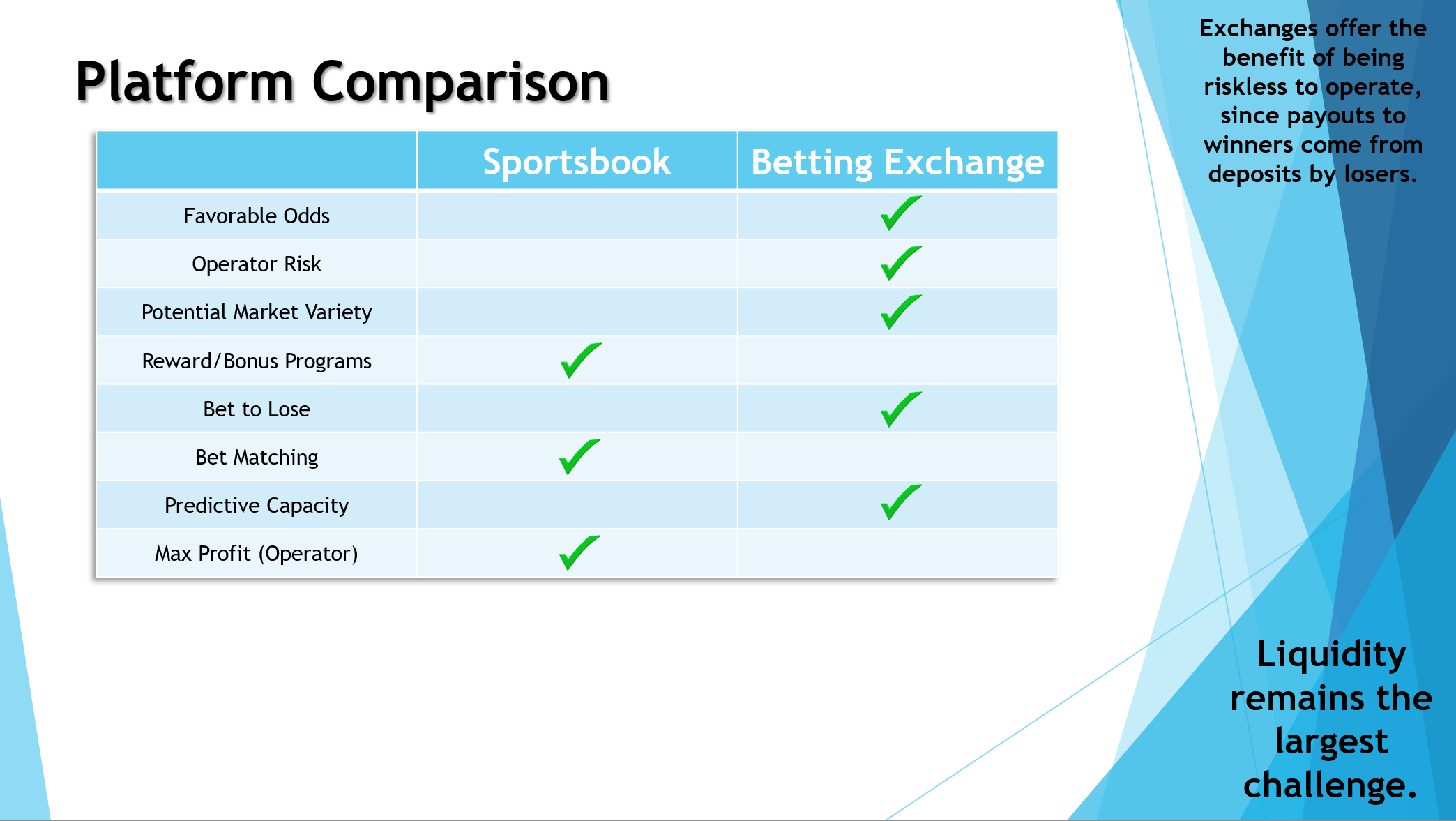 Platform Comparison

| | Sportsbook | Betting Exchange |
|---|---|---|
| Favorable Odds | | ✓ |
| Operator Risk | | ✓ |
| Potential Market Variety | | ✓ |
| Reward/Bonus Programs | ✓ | |
| Bet to Lose | | ✓ |
| Bet Matching | ✓ | |
| Predictive Capacity | | ✓ |
| Max Profit (Operator) | ✓ | |

Exchanges offer the benefit of being riskless to operate, since payouts to winners come from deposits by losers.

Liquidity remains the largest challenge.